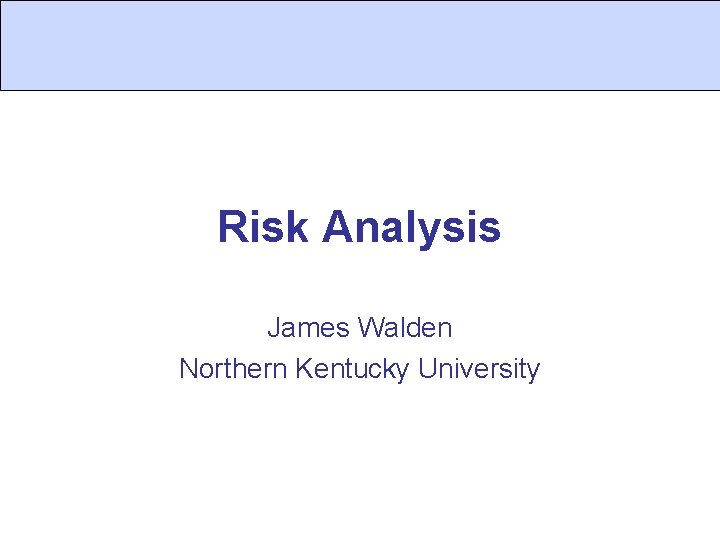 Risk Analysis

James Walden
Northern Kentucky University